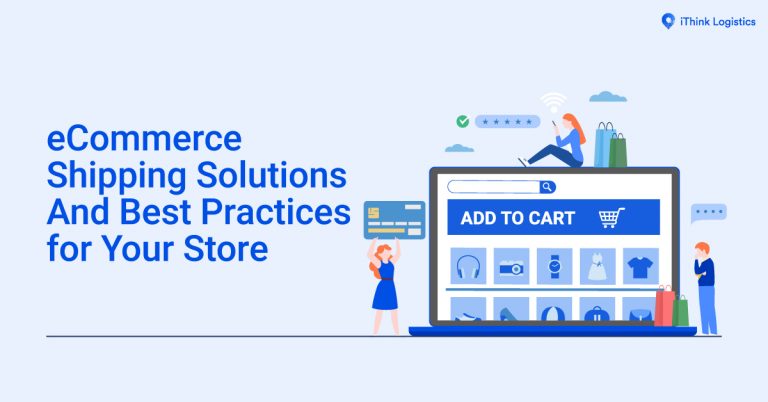 iThink Logistics

eCommerce Shipping Solutions And Best Practices for Your Store

ADD TO CART